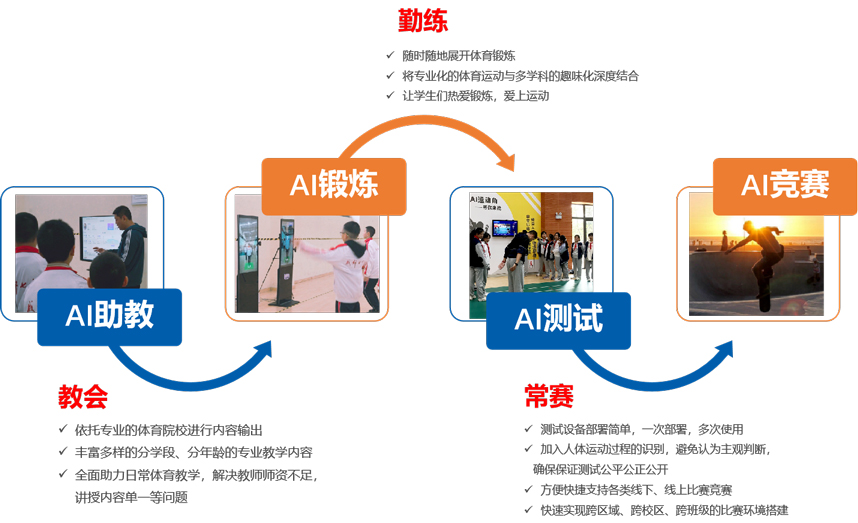 勤练

✓ 随时随地展开体育锻炼
✓ 将专业化的体育运动与多学科的趣味化深度结合
✓ 让学生们热爱锻炼，爱上运动

AI锻炼

AI竞赛

AI助教

AI测试

教会

✓ 依托专业的体育院校进行内容输出
✓ 丰富多样的分学段、分年龄的专业教学内容
✓ 全面助力日常体育教学，解决教师师资不足，讲授内容单一等问题

常赛

✓ 测试设备部署简单，一次部署，多次使用
✓ 加入人体运动过程的识别，避免认为主观判断，确保保证测试公平公正公开
✓ 方便快捷支持各类线下、线上比赛竞赛
✓ 快速实现跨区域、跨校区、跨班级的比赛环境搭建